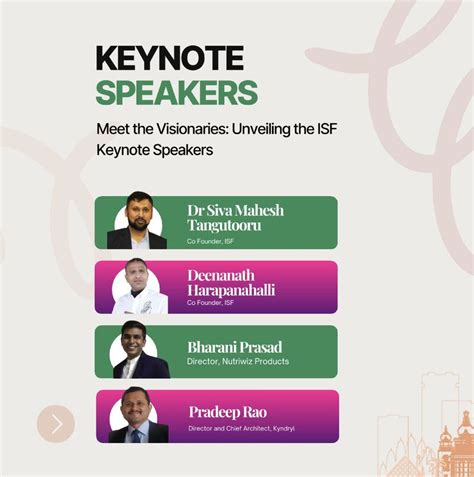 KEYNOTE SPEAKERS

Meet the Visionaries: Unveiling the ISF Keynote Speakers

Dr Siva Mahesh Tangutooru
Co Founder, ISF

Deenanath Harapanahalli
Co Founder, ISF

Bharani Prasad
Director, Nutriwiz Products

Pradeep Rao
Director and Chief Architect, Kyndryl